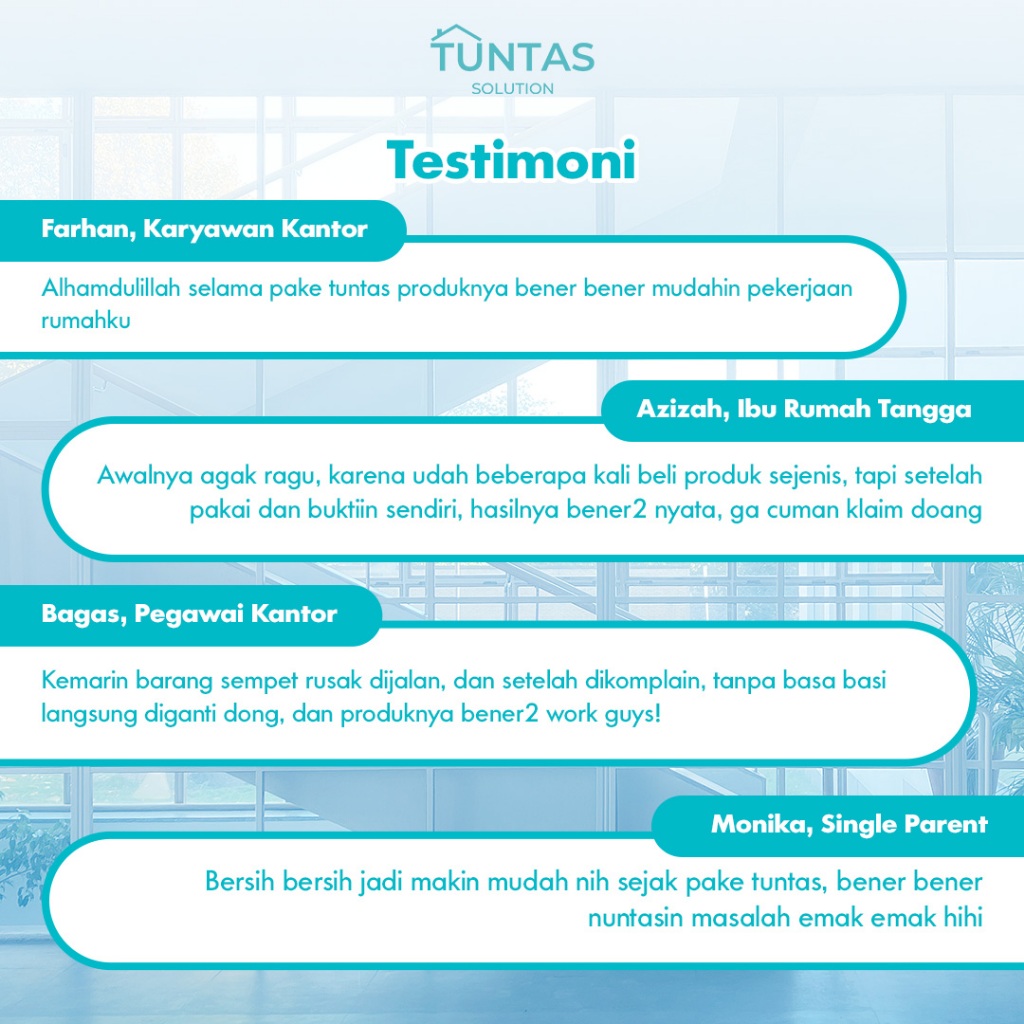 TUNTAS
SOLUTION

Testimoni

Farhan, Karyawan Kantor

Alhamdulillah selama pake tuntas produknya bener bener mudahin pekerjaan rumahku

Azizah, Ibu Rumah Tangga

Awalnya agak ragu, karena udah beberapa kali beli produk sejenis, tapi setelah pakai dan buktiin sendiri, hasilnya bener2 nyata, ga cuman klaim doang

Bagas, Pegawai Kantor

Kemarin barang sempet rusak dijalan, dan setelah dikomplain, tanpa basa basi langsung diganti dong, dan produknya bener2 work guys!

Monika, Single Parent

Bersih bersih jadi makin mudah nih sejak pake tuntas, bener bener nuntasin masalah emak emak hihi